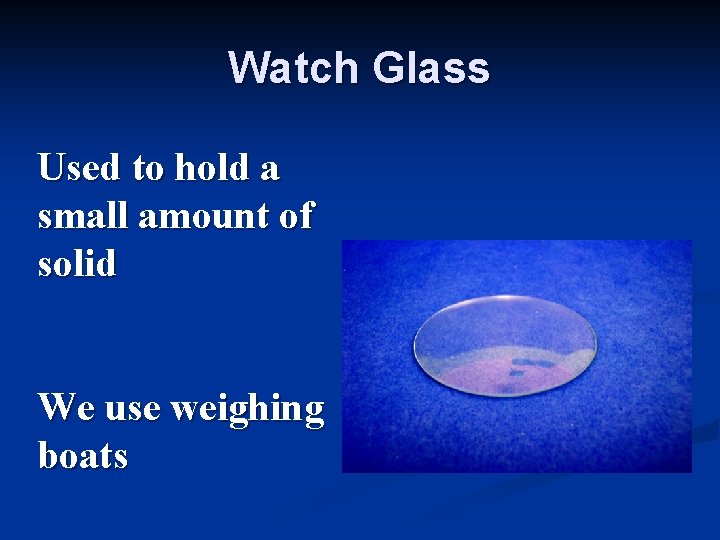 Watch Glass

Used to hold a small amount of solid

We use weighing boats